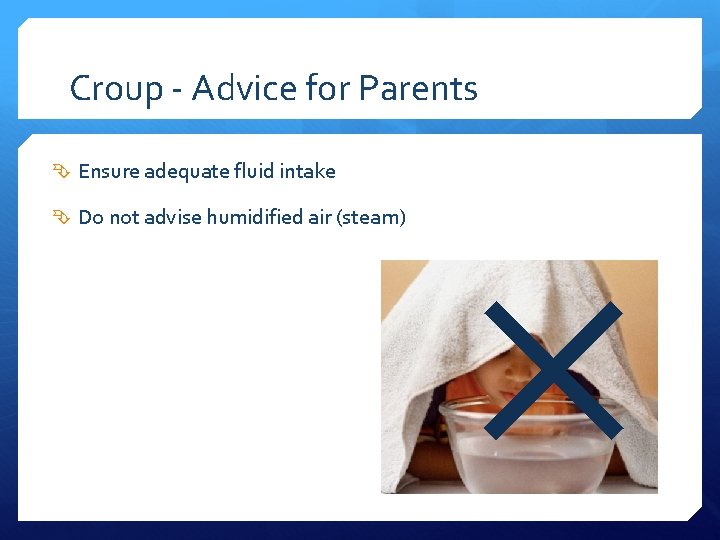 Croup - Advice for Parents

Ensure adequate fluid intake

Do not advise humidified air (steam)